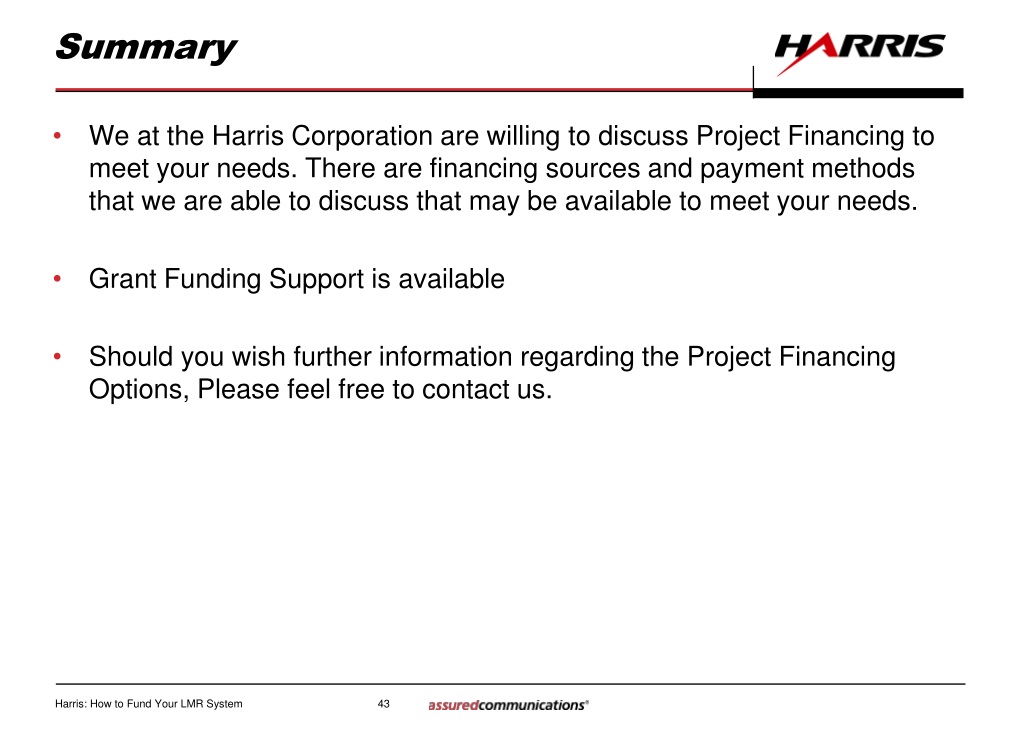 Summary

HARRIS

• We at the Harris Corporation are willing to discuss Project Financing to meet your needs. There are financing sources and payment methods that we are able to discuss that may be available to meet your needs.

• Grant Funding Support is available

• Should you wish further information regarding the Project Financing Options, Please feel free to contact us.

Harris: How to Fund Your LMR System

43

assuredcommunications®